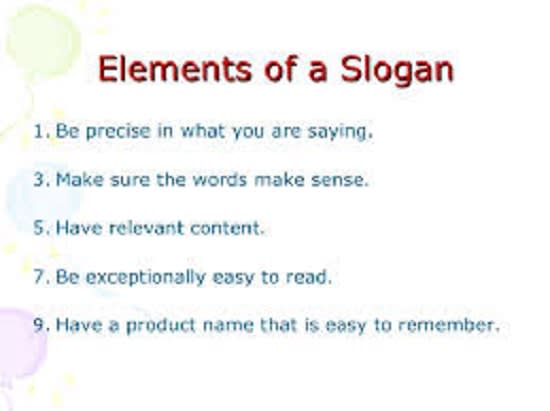 Elements of a Slogan

1. Be precise in what you are saying.

3. Make sure the words make sense.

5. Have relevant content.

7. Be exceptionally easy to read.

9. Have a product name that is easy to remember.